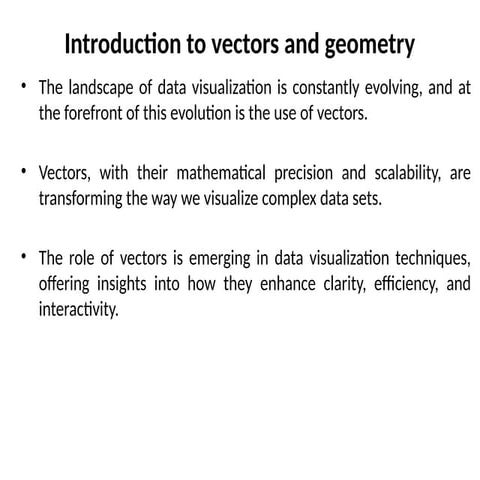 Introduction to vectors and geometry

• The landscape of data visualization is constantly evolving, and at the forefront of this evolution is the use of vectors.

• Vectors, with their mathematical precision and scalability, are transforming the way we visualize complex data sets.

• The role of vectors is emerging in data visualization techniques, offering insights into how they enhance clarity, efficiency, and interactivity.